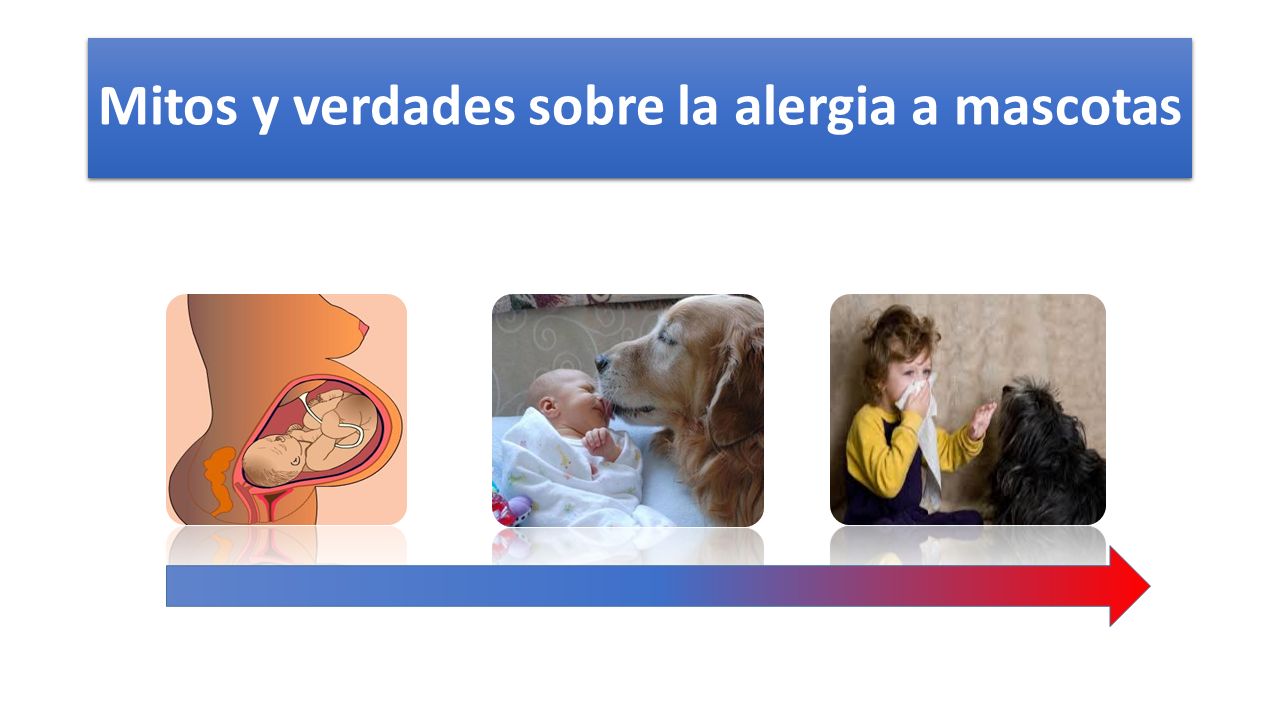 Mitos y verdades sobre la alergia a mascotas